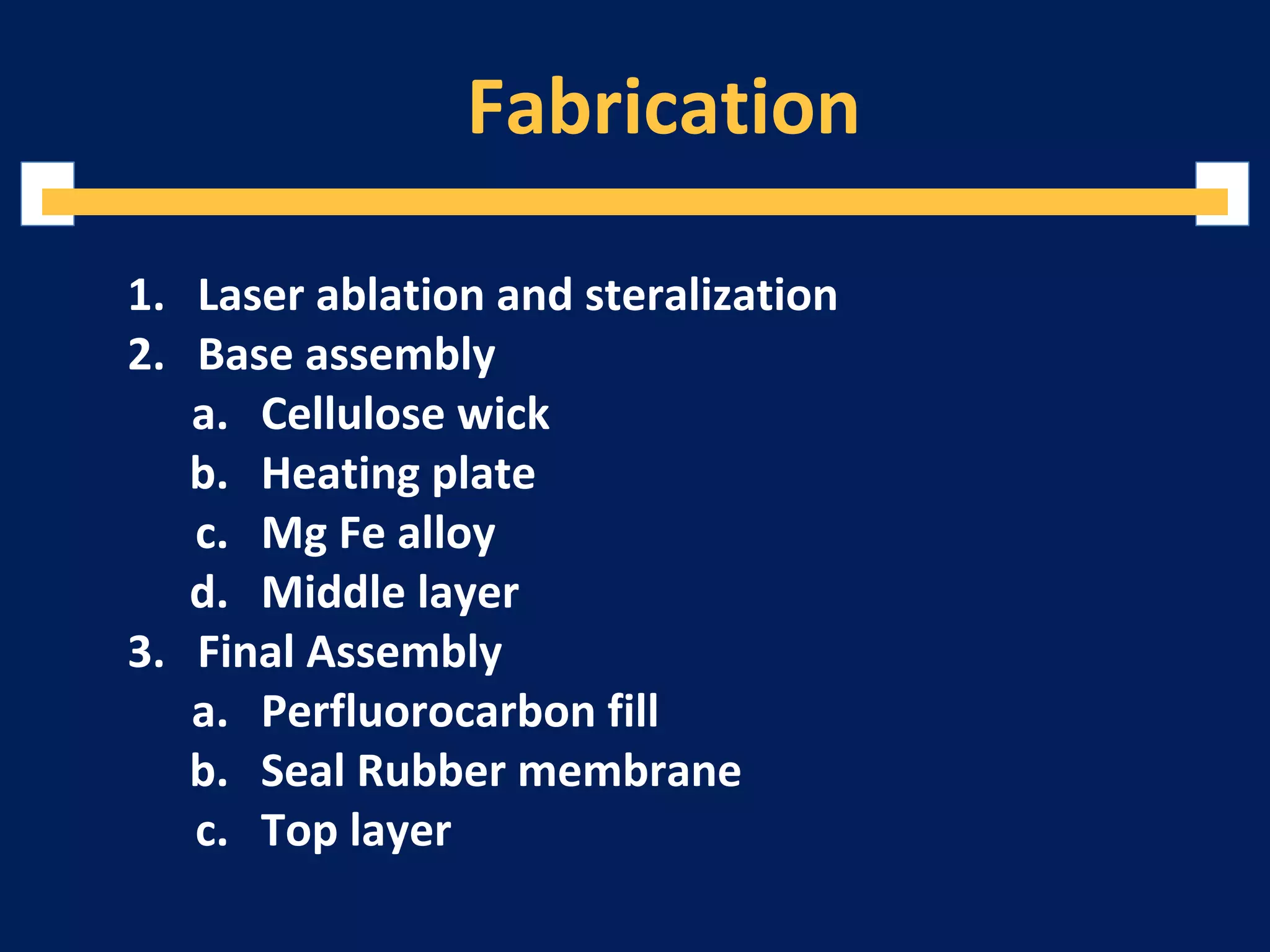 Fabrication

1. Laser ablation and steralization
2. Base assembly
   a. Cellulose wick
   b. Heating plate
   c. Mg Fe alloy
   d. Middle layer
3. Final Assembly
   a. Perfluorocarbon fill
   b. Seal Rubber membrane
   c. Top layer